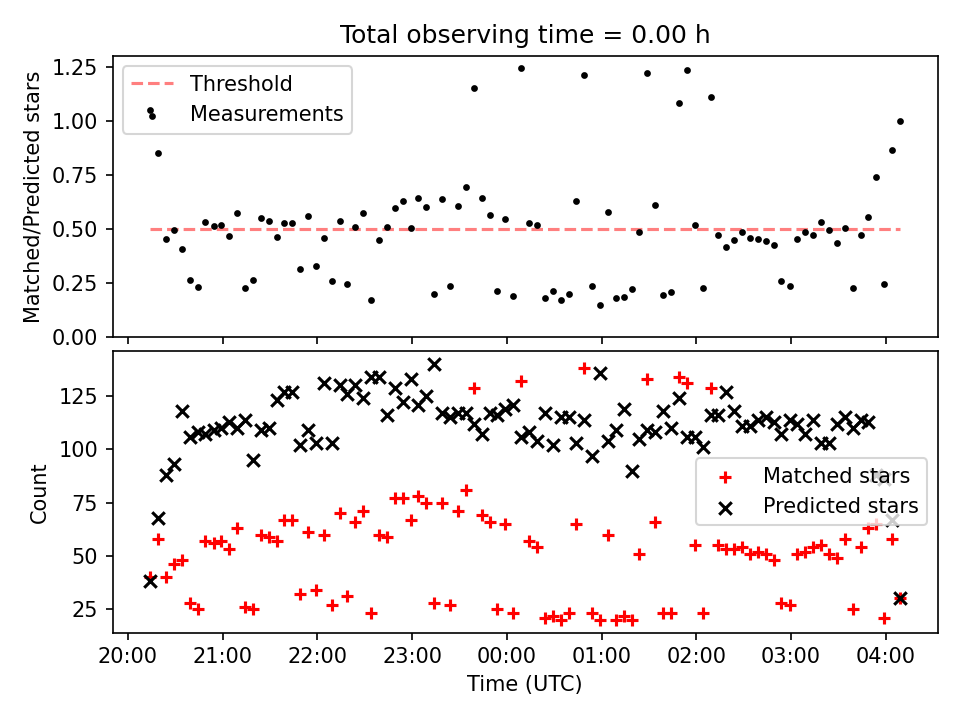 Total observing time = 0.00 h

Threshold
Measurements

Matched/Predicted stars

1.25
1.00
0.75
0.50
0.25
0.00

Matched stars
Predicted stars

Count

125
100
75
50
25

20:00 21:00 22:00 23:00 00:00 01:00 02:00 03:00 04:00

Time (UTC)